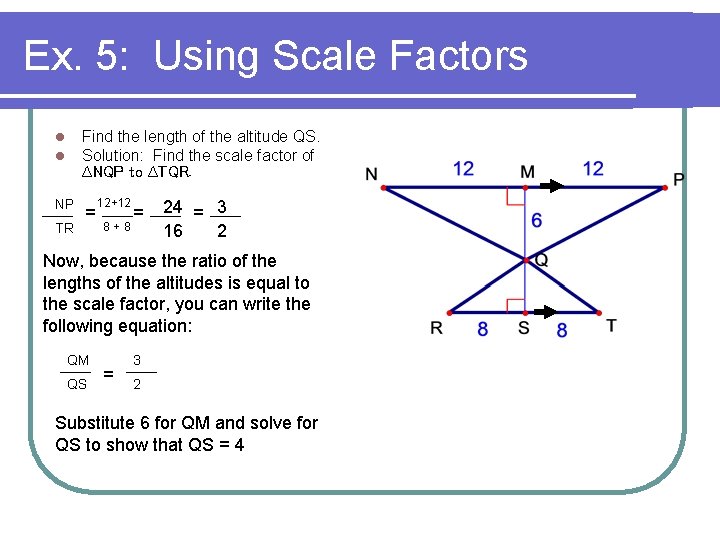 Ex. 5: Using Scale Factors

- Find the length of the altitude QS.
- Solution: Find the scale factor of $\triangle NQP$ to $\triangle TQR$.

$\frac{NP}{TR} = \frac{12+12}{8+8} = \frac{24}{16} = \frac{3}{2}$

Now, because the ratio of the lengths of the altitudes is equal to the scale factor, you can write the following equation:

$\frac{QM}{QS} = \frac{3}{2}$

Substitute 6 for QM and solve for QS to show that QS = 4

N 12 M 12 P
6
Q
R 8 S 8 T